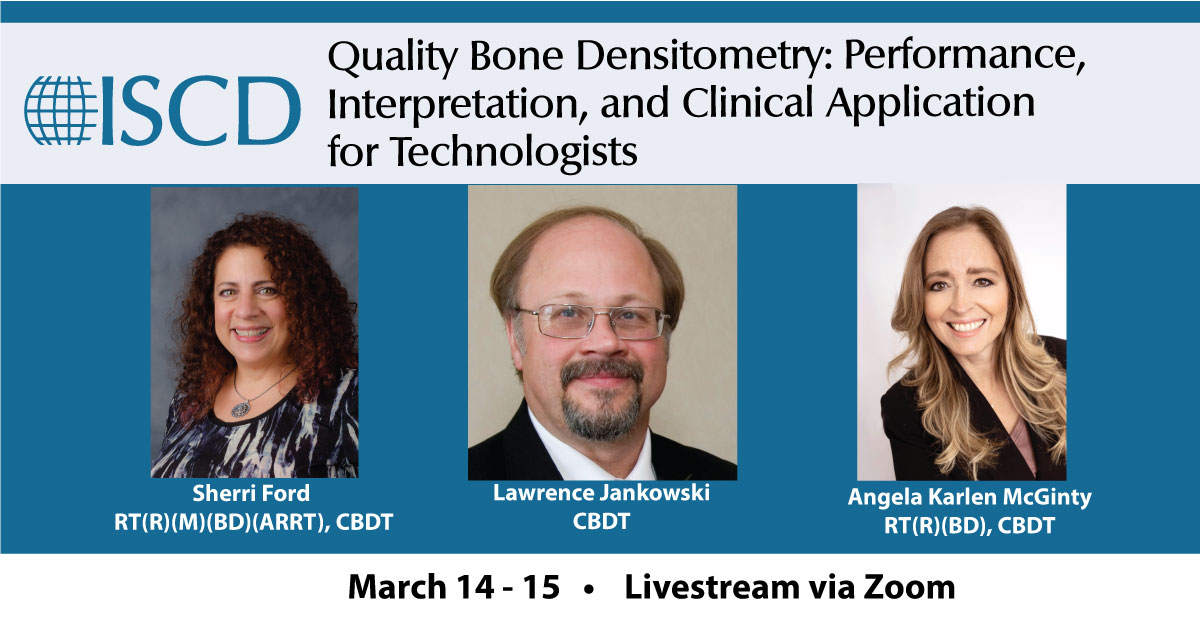 ISCD

Quality Bone Densitometry: Performance, Interpretation, and Clinical Application for Technologists

Sherri Ford
RT(R)(M)(BD)(ARRT), CBDT

Lawrence Jankowski
CBDT

Angela Karlen McGinty
RT(R)(BD), CBDT

March 14 - 15 • Livestream via Zoom